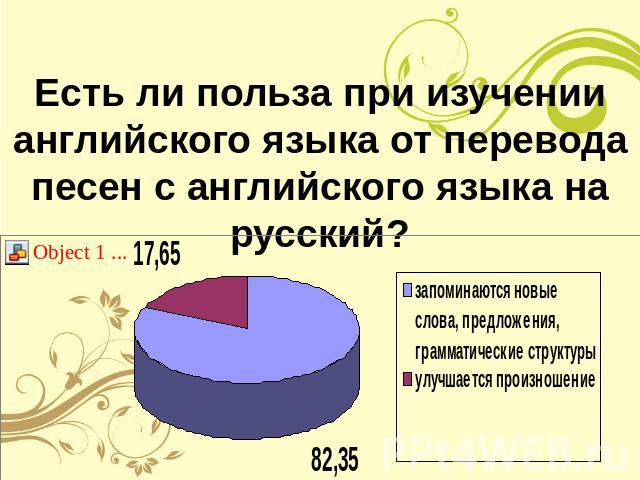 Есть ли польза при изучении английского языка от перевода песен с английского языка на русский?

Object 1 ...

17,65

82,35

запоминаются новые слова, предложения, грамматические структуры

улучшается произношение

PPt4WEB.ru